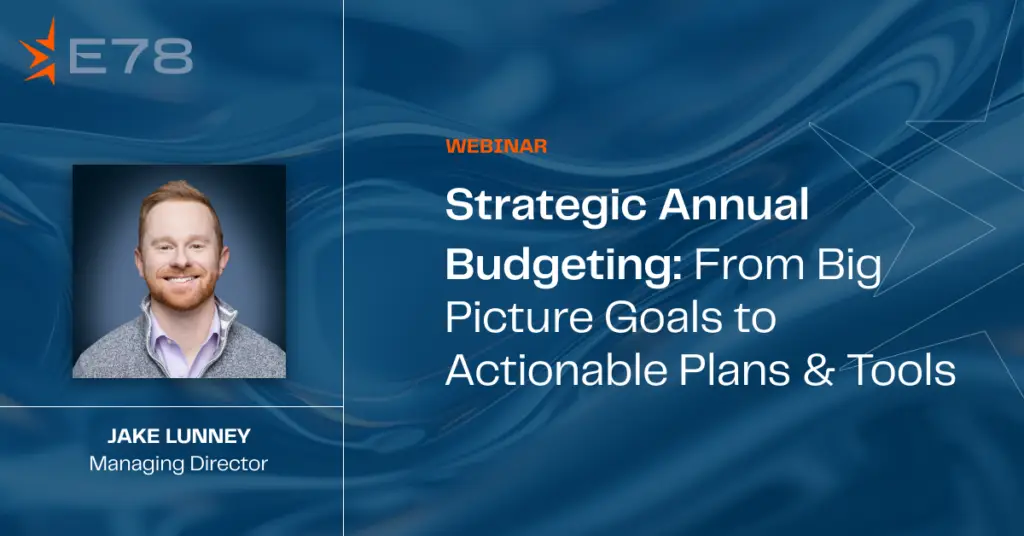 E78

JAKE LUNNEY
Managing Director

WEBINAR

Strategic Annual Budgeting: From Big Picture Goals to Actionable Plans & Tools